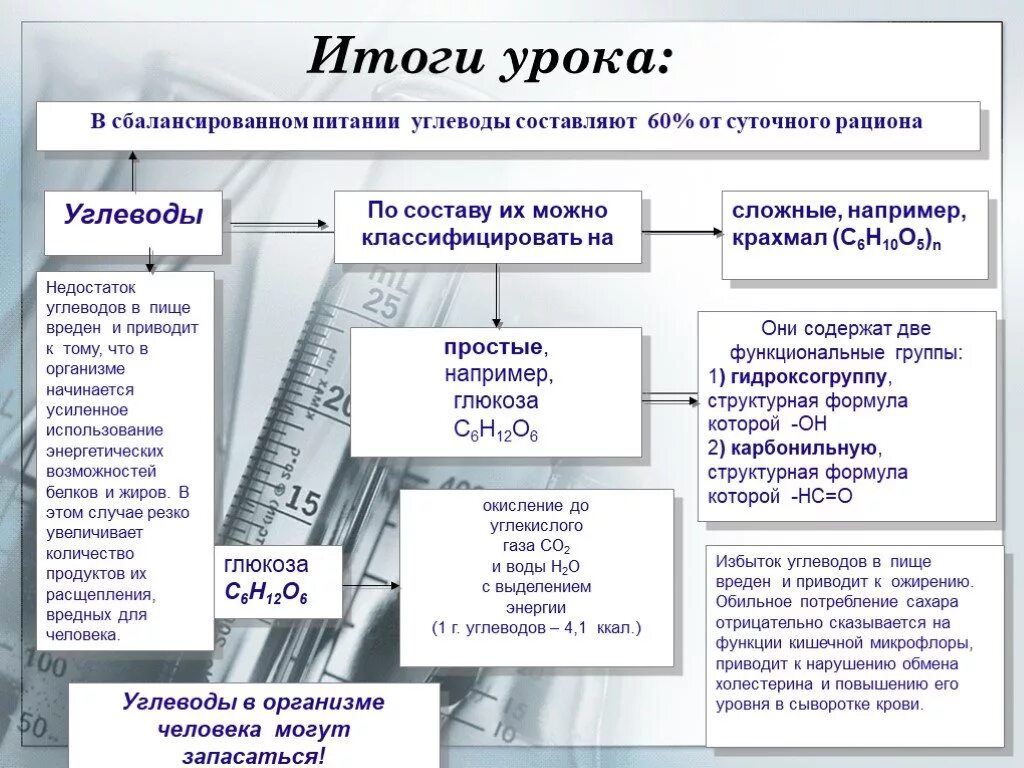 Итоги урока:

В сбалансированном питании углеводы составляют 60% от суточного рациона

Углеводы

По составу их можно классифицировать на

сложные, например, крахмал $(C_6H_{10}O_5)_n$

Недостаток углеводов в пище вреден и приводит к тому, что в организме начинается усиленное использование энергетических возможностей белков и жиров. В этом случае резко увеличивает количество продуктов их расщепления, вредных для человека.

простые, например, глюкоза $C_6H_{12}O_6$

Они содержат две функциональные группы:
1) гидроксогруппу, структурная формула которой -OH
2) карбонильную, структурная формула которой -HC=O

глюкоза $C_6H_{12}O_6$

окисление до углекислого газа $CO_2$ и воды $H_2O$ с выделением энергии (1 г. углеводов – 4,1 ккал.)

Избыток углеводов в пище вреден и приводит к ожирению. Обильное потребление сахара отрицательно сказывается на функции кишечной микрофлоры, приводит к нарушению обмена холестерина и повышению его уровня в сыворотке крови.

Углеводы в организме человека могут запасаться!